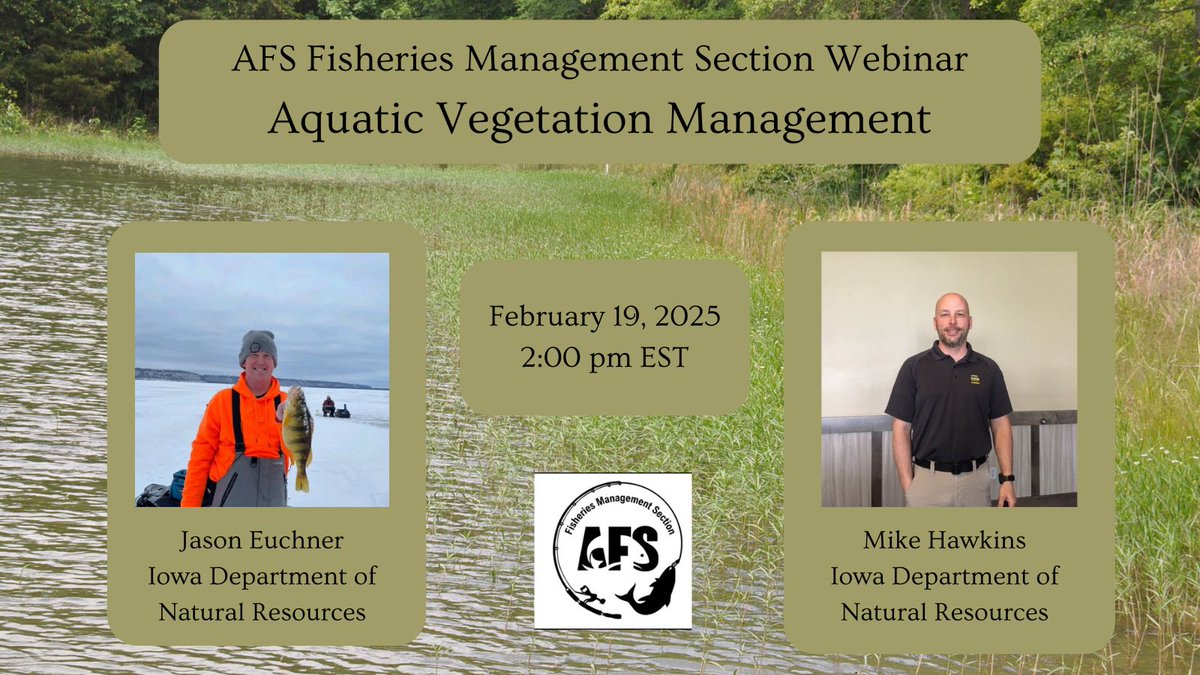 AFS Fisheries Management Section Webinar
Aquatic Vegetation Management

Jason Euchner
Iowa Department of Natural Resources

February 19, 2025
2:00 pm EST

Fisheries Management Section
AFS

Mike Hawkins
Iowa Department of Natural Resources